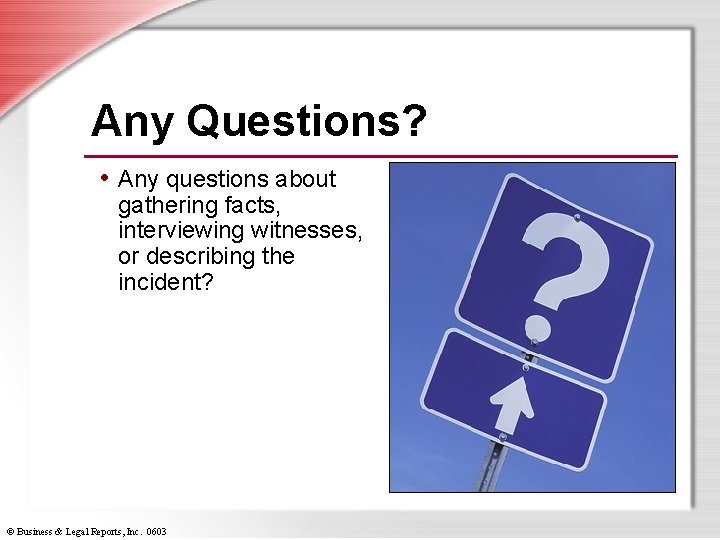 Any Questions?

• Any questions about gathering facts, interviewing witnesses, or describing the incident?

?

© Business & Legal Reports, Inc. 0603